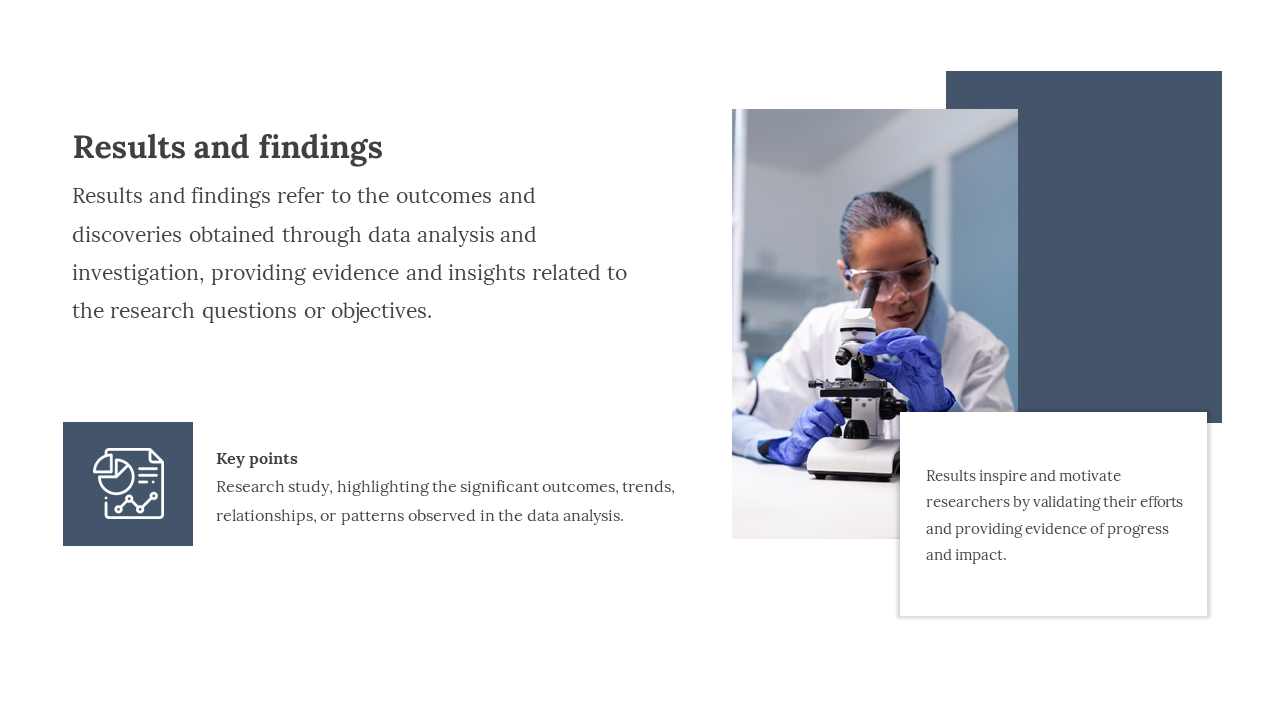 Results and findings

Results and findings refer to the outcomes and discoveries obtained through data analysis and investigation, providing evidence and insights related to the research questions or objectives.

Key points
Research study, highlighting the significant outcomes, trends, relationships, or patterns observed in the data analysis.

Results inspire and motivate researchers by validating their efforts and providing evidence of progress and impact.